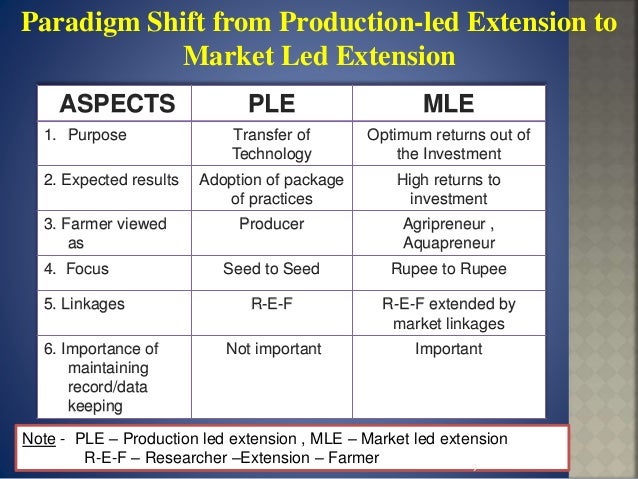 Paradigm Shift from Production-led Extension to Market Led Extension

| ASPECTS | PLE | MLE |
|---|---|---|
| 1. Purpose | Transfer of Technology | Optimum returns out of the Investment |
| 2. Expected results | Adoption of package of practices | High returns to investment |
| 3. Farmer viewed as | Producer | Agripreneur , Aquapreneur |
| 4. Focus | Seed to Seed | Rupee to Rupee |
| 5. Linkages | R-E-F | R-E-F extended by market linkages |
| 6. Importance of maintaining record/data keeping | Not important | Important |

Note - PLE – Production led extension , MLE – Market led extension
R-E-F – Researcher –Extension – Farmer